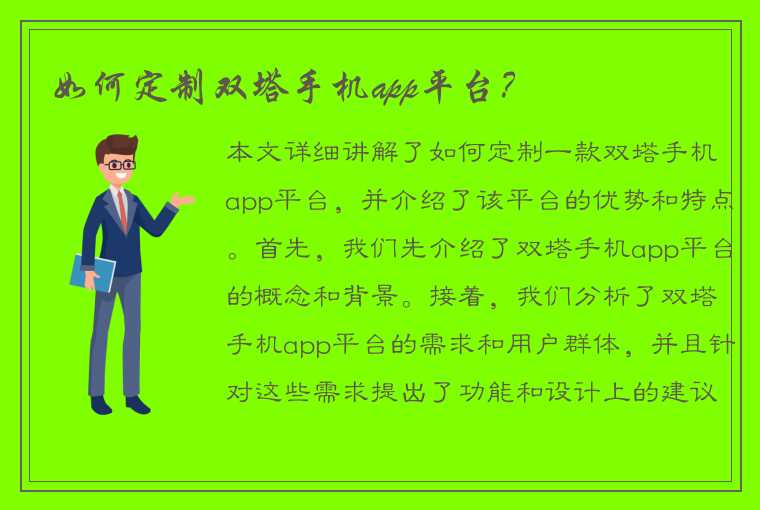 如何定制双塔手机app平台？

本文详细讲解了如何定制一款双塔手机app平台，并介绍了该平台的优势和特点。首先，我们先介绍了双塔手机app平台的概念和背景。接着，我们分析了双塔手机app平台的需求和用户群体，并且针对这些需求提出了功能和设计上的建议